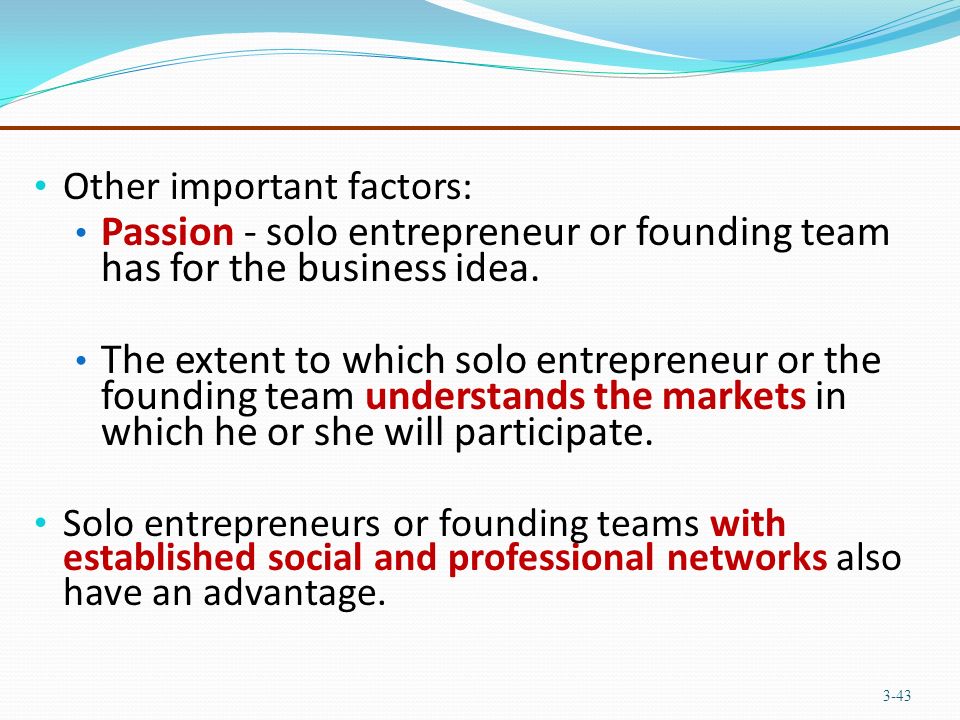 • Other important factors:

• Passion - solo entrepreneur or founding team has for the business idea.

• The extent to which solo entrepreneur or the founding team understands the markets in which he or she will participate.

• Solo entrepreneurs or founding teams with established social and professional networks also have an advantage.

3-43